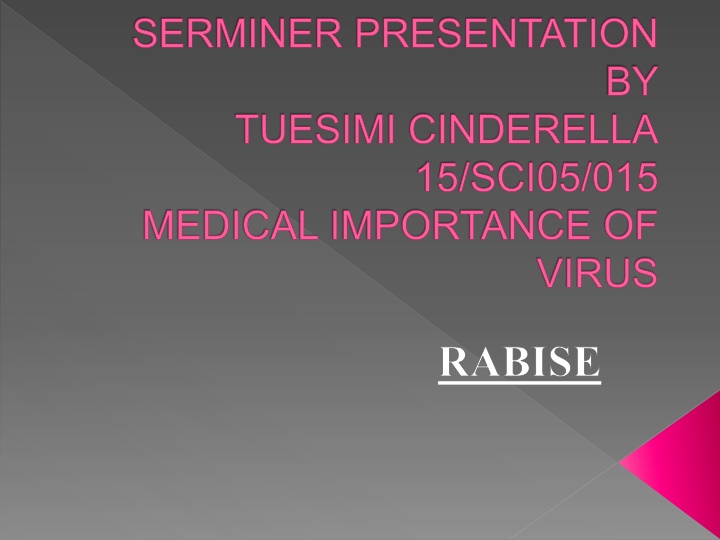 SERMINER PRESENTATION BY TUESIMI CINDERELLA 15/SCI05/015 MEDICAL IMPORTANCE OF VIRUS

RABISE